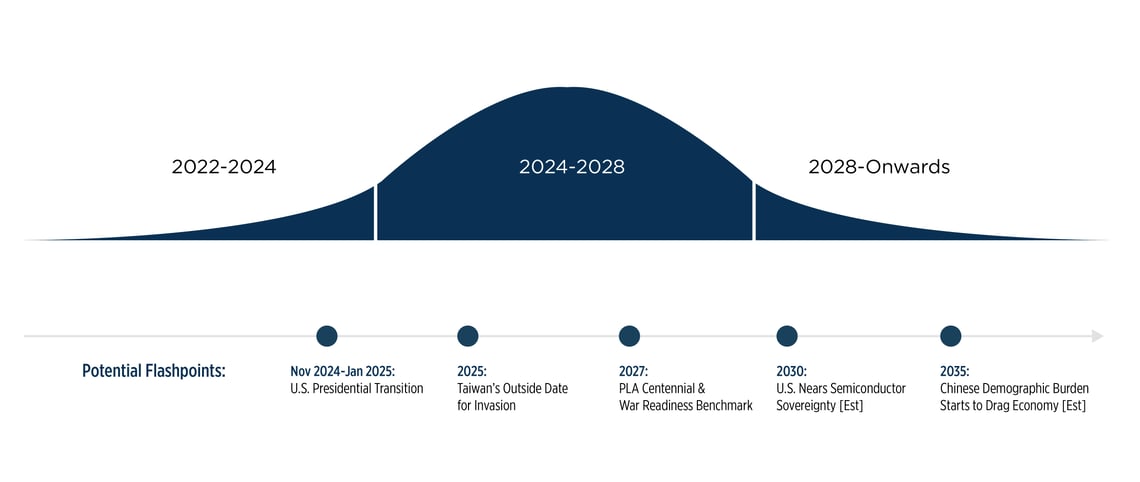 2022-2024

2024-2028

2028-Onwards

Potential Flashpoints:

Nov 2024-Jan 2025:
U.S. Presidential Transition

2025:
Taiwan's Outside Date for Invasion

2027:
PLA Centennial & War Readiness Benchmark

2030:
U.S. Nears Semiconductor Sovereignty [Est]

2035:
Chinese Demographic Burden Starts to Drag Economy [Est]